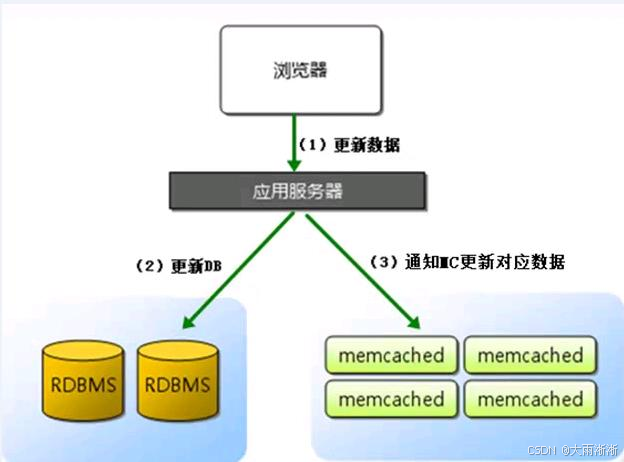 浏览器

（1）更新数据

应用服务器

（2）更新DB

（3）通知MC更新对应数据

RDBMS RDBMS

memcached memcached
memcached memcached

CSDN @大雨淅淅